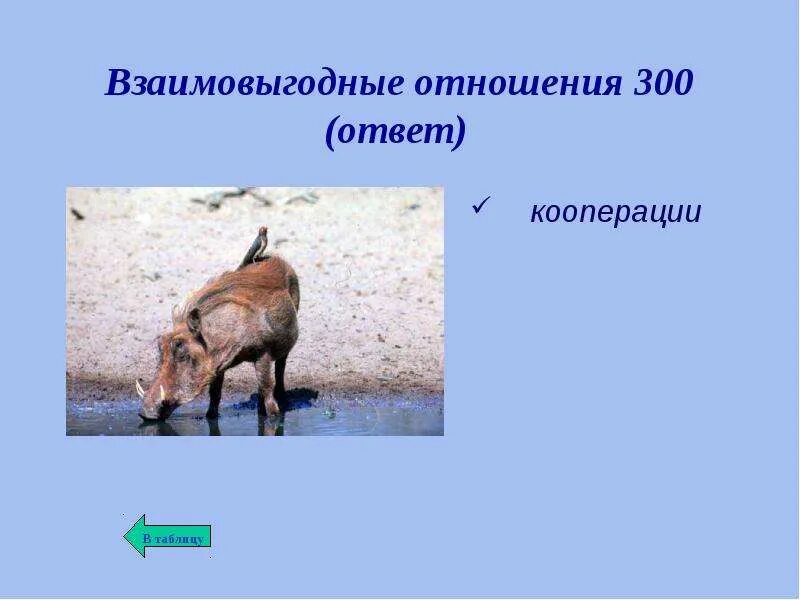 Взаимовыгодные отношения 300 (ответ)

✓ кооперации

В таблицу